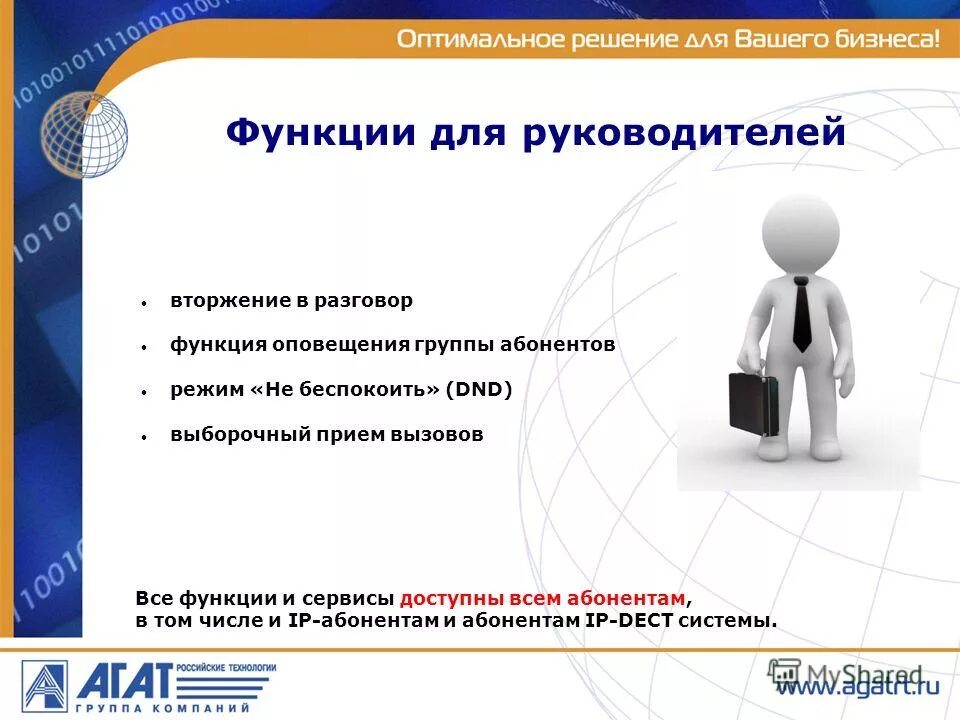 Оптимальное решение для Вашего бизнеса!

Функции для руководителей

• вторжение в разговор
• функция оповещения группы абонентов
• режим «Не беспокоить» (DND)
• выборочный прием вызовов

Все функции и сервисы доступны всем абонентам, в том числе и IP-абонентам и абонентам IP-DECT системы.

АГАТ РОССИЙСКИЕ ТЕХНОЛОГИИ
ГРУППА КОМПАНИЙ

MyShared
www.agatrt.ru